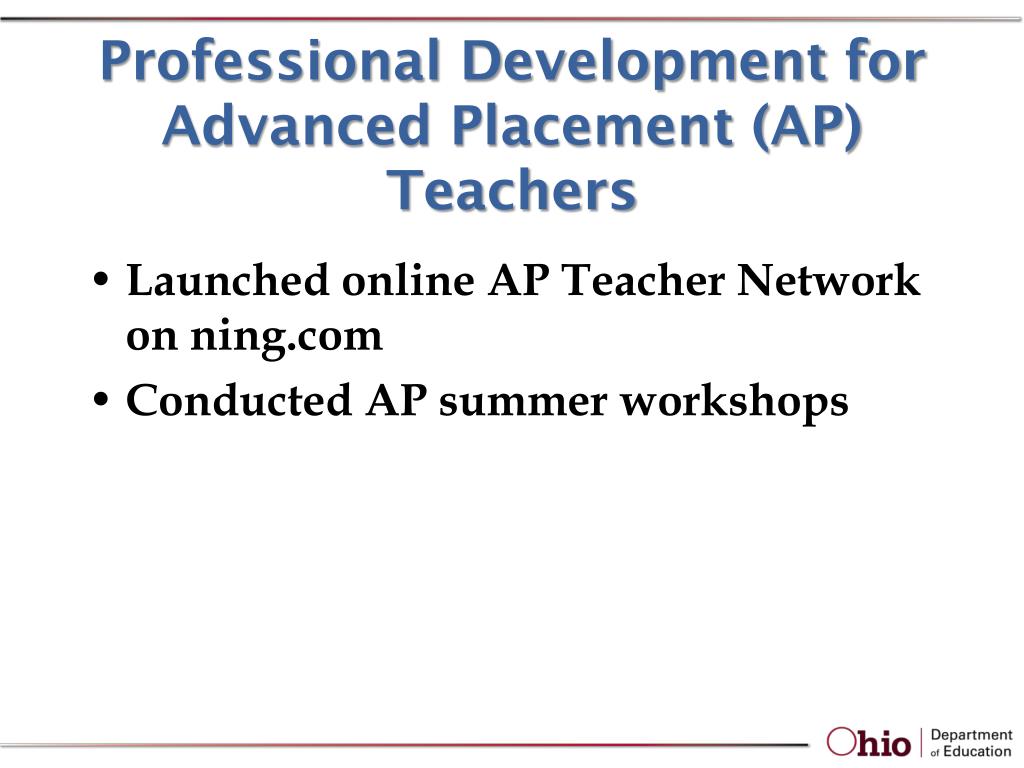 Professional Development for Advanced Placement (AP) Teachers

• Launched online AP Teacher Network on ning.com
• Conducted AP summer workshops

Ohio | Department of Education